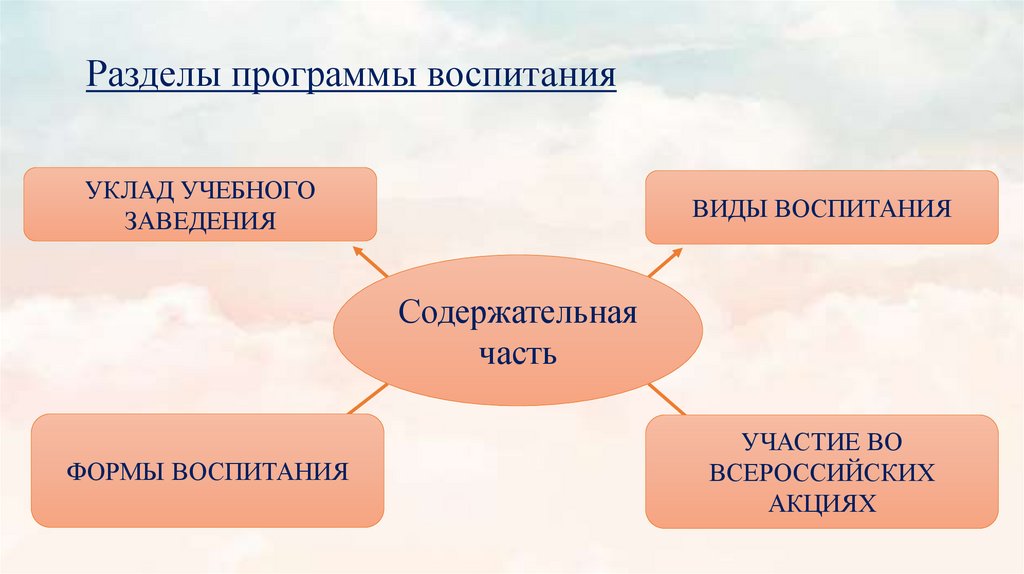 Разделы программы воспитания

УКЛАД УЧЕБНОГО ЗАВЕДЕНИЯ

ВИДЫ ВОСПИТАНИЯ

Содержательная часть

ФОРМЫ ВОСПИТАНИЯ

УЧАСТИЕ ВО ВСЕРОССИЙСКИХ АКЦИЯХ